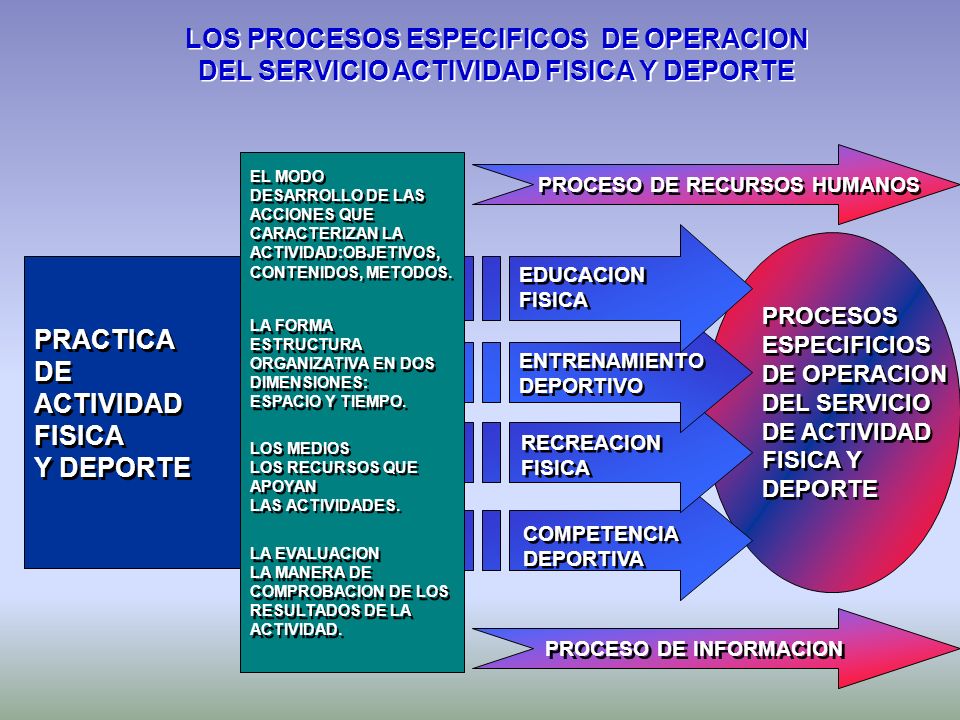 LOS PROCESOS ESPECIFICOS DE OPERACION DEL SERVICIO ACTIVIDAD FISICA Y DEPORTE

PRACTICA DE ACTIVIDAD FISICA Y DEPORTE

EL MODO DESARROLLO DE LAS ACCIONES QUE CARACTERIZAN LA ACTIVIDAD:OBJETIVOS, CONTENIDOS, METODOS.

LA FORMA ESTRUCTURA ORGANIZATIVA EN DOS DIMENSIONES: ESPACIO Y TIEMPO.

LOS MEDIOS LOS RECURSOS QUE APOYAN LAS ACTIVIDADES.

LA EVALUACION LA MANERA DE COMPROBACION DE LOS RESULTADOS DE LA ACTIVIDAD.

PROCESO DE RECURSOS HUMANOS

EDUCACION FISICA

ENTRENAMIENTO DEPORTIVO

RECREACION FISICA

COMPETENCIA DEPORTIVA

PROCESO DE INFORMACION

PROCESOS ESPECIFICIOS DE OPERACION DEL SERVICIO DE ACTIVIDAD FISICA Y DEPORTE